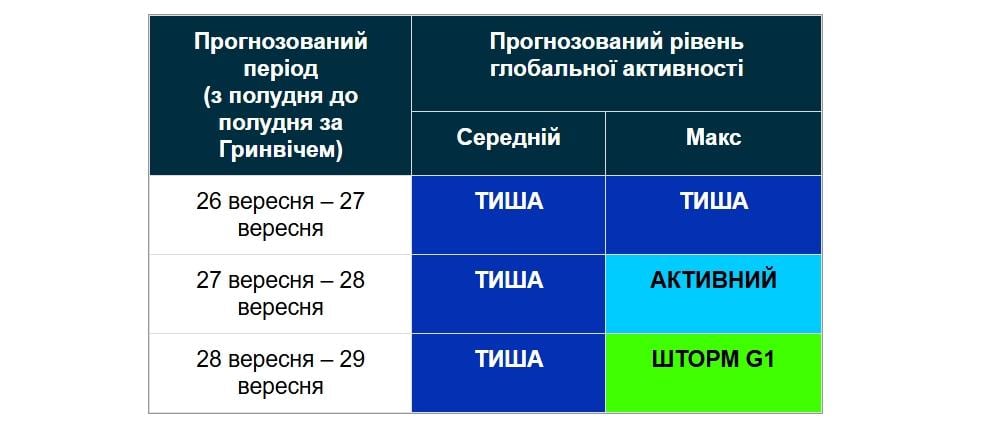 | Прогнозований період (з полудня до полудня за Гринвічем) | Прогнозований рівень глобальної активності | |
|---|---|---|
| | Середній | Макс |
| 26 вересня – 27 вересня | ТИША | ТИША |
| 27 вересня – 28 вересня | ТИША | АКТИВНИЙ |
| 28 вересня – 29 вересня | ТИША | ШТОРМ G1 |